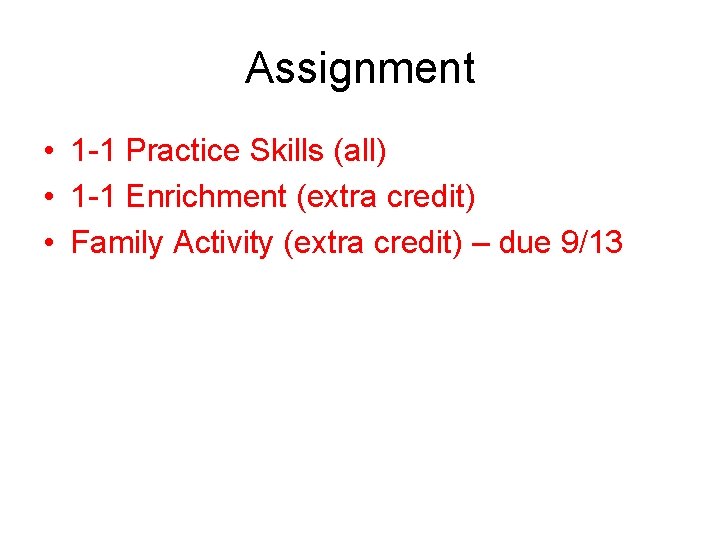 Assignment

• 1-1 Practice Skills (all)
• 1-1 Enrichment (extra credit)
• Family Activity (extra credit) – due 9/13